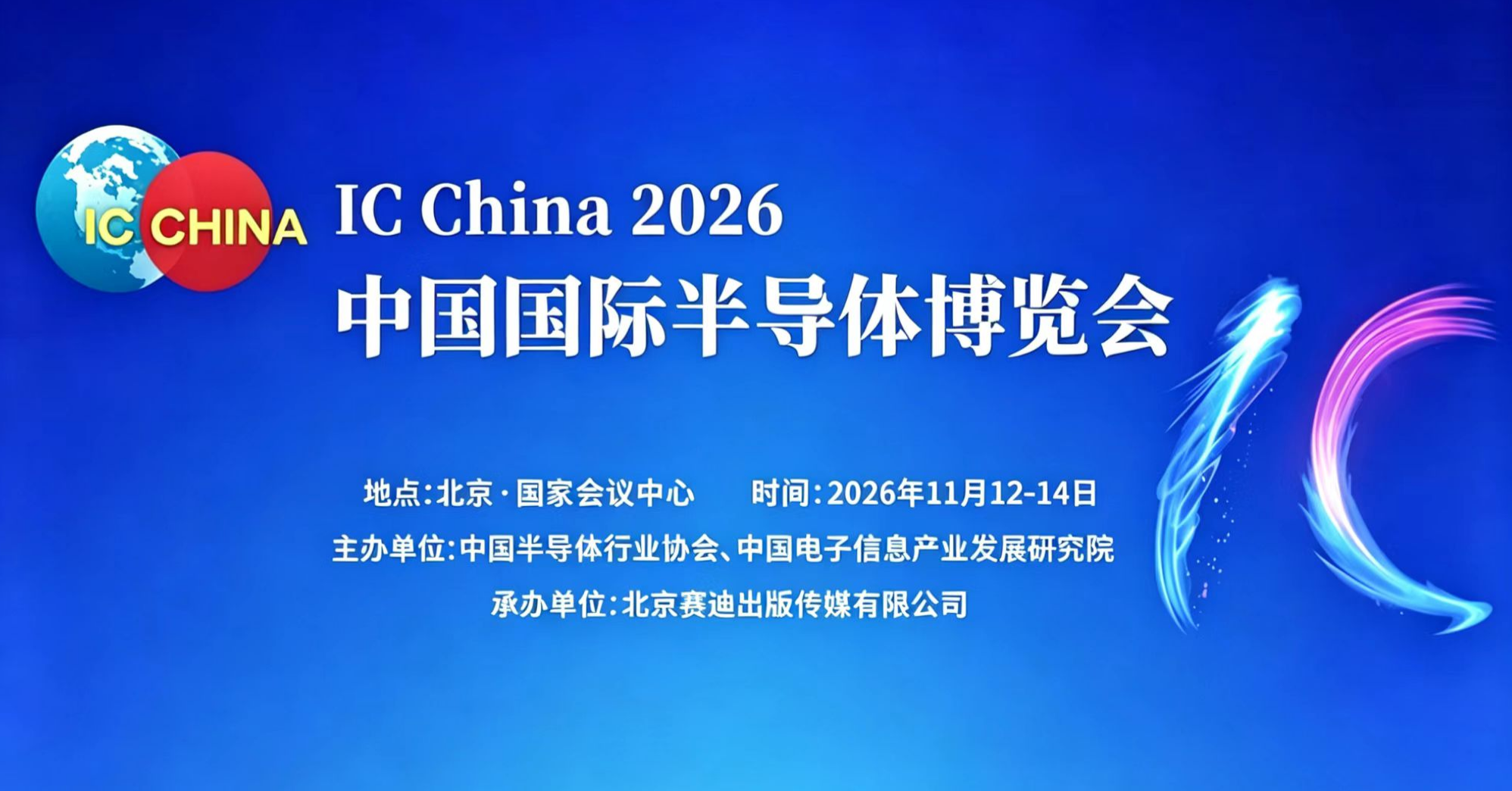 IC CHINA

IC China 2026
中国国际半导体博览会

地点:北京·国家会议中心　　时间:2026年11月12-14日
主办单位:中国半导体行业协会、中国电子信息产业发展研究院
承办单位:北京赛迪出版传媒有限公司

IC